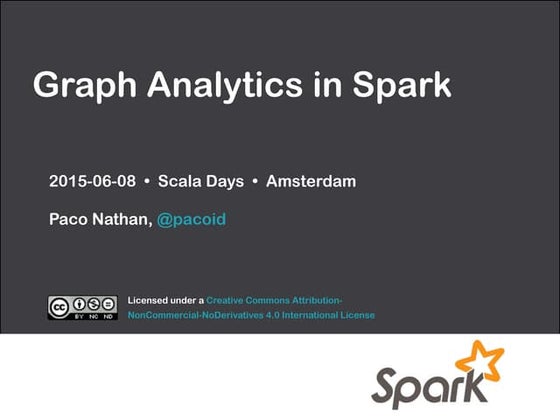 Graph Analytics in Spark

2015-06-08 • Scala Days • Amsterdam

Paco Nathan, @pacoid

cc BY NC ND

Licensed under a Creative Commons Attribution-NonCommercial-NoDerivatives 4.0 International License

Spark